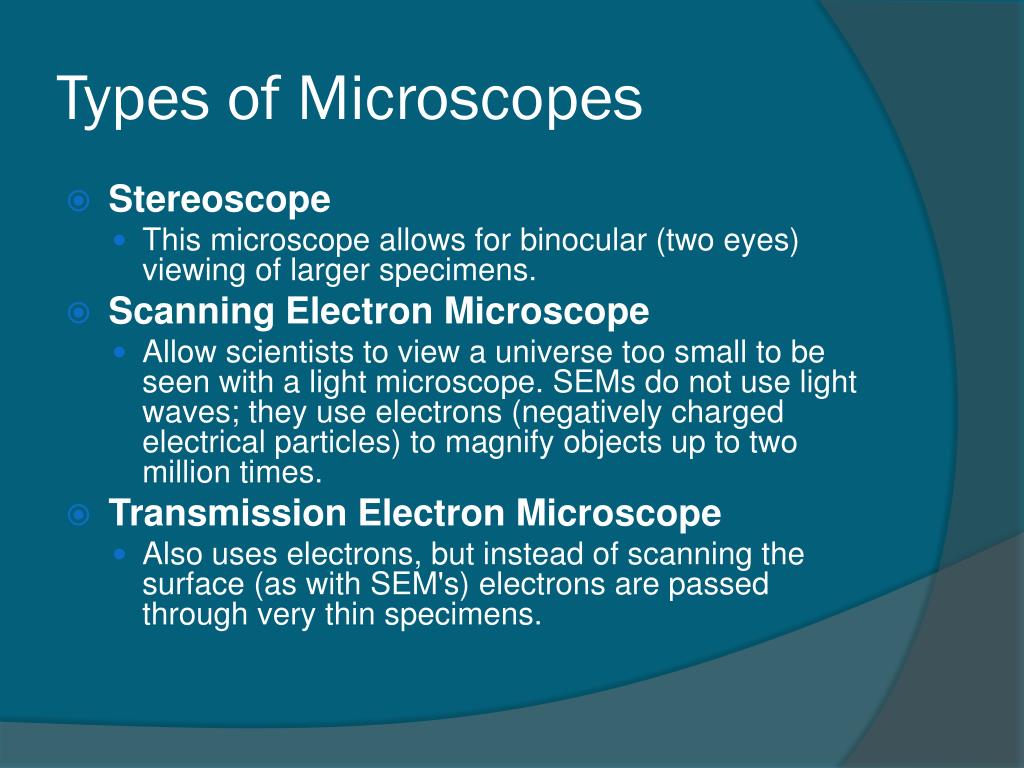 Types of Microscopes

Stereoscope

This microscope allows for binocular (two eyes) viewing of larger specimens.

Scanning Electron Microscope

Allow scientists to view a universe too small to be seen with a light microscope. SEMs do not use light waves; they use electrons (negatively charged electrical particles) to magnify objects up to two million times.

Transmission Electron Microscope

Also uses electrons, but instead of scanning the surface (as with SEM's) electrons are passed through very thin specimens.